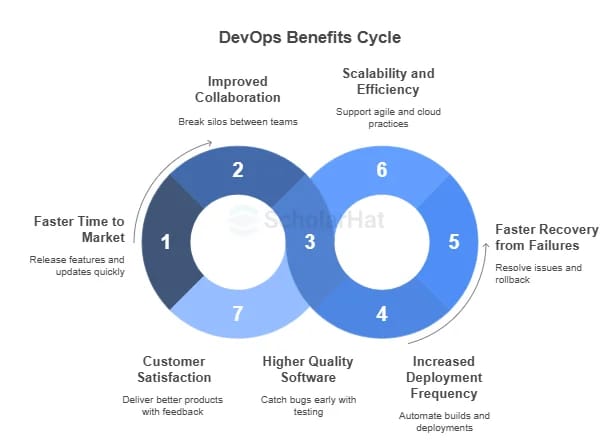 DevOps Benefits Cycle

Improved Collaboration

Break silos between teams

Scalability and Efficiency

Support agile and cloud practices

2

6

Faster Time to Market

Release features and updates quickly

1

ScholarHat

3

5

Faster Recovery from Failures

Resolve issues and rollback

7

4

Customer Satisfaction

Deliver better products with feedback

Higher Quality Software

Catch bugs early with testing

Increased Deployment Frequency

Automate builds and deployments